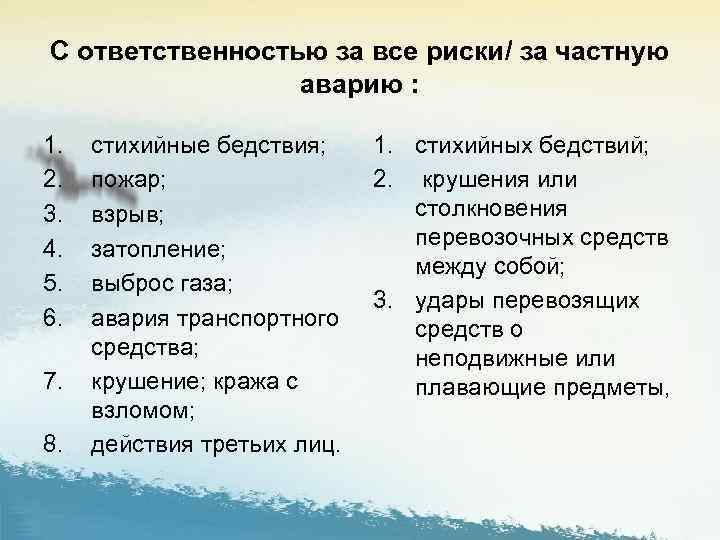 С ответственностью за все риски/ за частную аварию :

1. стихийные бедствия;
2. пожар;
3. взрыв;
4. затопление;
5. выброс газа;
6. авария транспортного средства;
7. крушение; кража с взломом;
8. действия третьих лиц.

1. стихийных бедствий;
2. крушения или столкновения перевозочных средств между собой;
3. удары перевозящих средств о неподвижные или плавающие предметы,